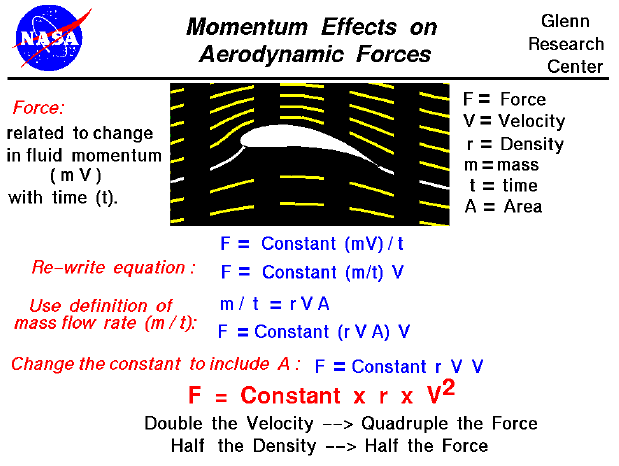 NASA

Momentum Effects on Aerodynamic Forces

Glenn Research Center

Force:
related to change in fluid momentum ( m V ) with time (t).

F = Force
V = Velocity
r = Density
m = mass
t = time
A = Area

F = Constant (mV) / t

Re-write equation : F = Constant (m/t) V

Use definition of mass flow rate (m / t): m / t = r V A
F = Constant (r V A) V

Change the constant to include A : F = Constant r V V

F = Constant x r x $V^2$

Double the Velocity --> Quadruple the Force
Half the Density --> Half the Force